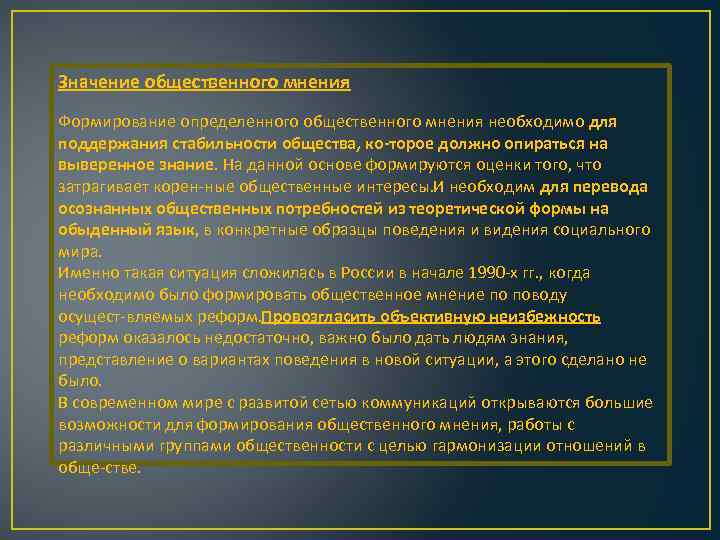 Значение общественного мнения

Формирование определенного общественного мнения необходимо для поддержания стабильности общества, ко-торое должно опираться на выверенное знание. На данной основе формируются оценки того, что затрагивает корен-ные общественные интересы.И необходим для перевода осознанных общественных потребностей из теоретической формы на обыденный язык, в конкретные образцы поведения и видения социального мира.
Именно такая ситуация сложилась в России в начале 1990-х гг., когда необходимо было формировать общественное мнение по поводу осущест-вляемых реформ.Провозгласить объективную неизбежность реформ оказалось недостаточно, важно было дать людям знания, представление о вариантах поведения в новой ситуации, а этого сделано не было.
В современном мире с развитой сетью коммуникаций открываются большие возможности для формирования общественного мнения, работы с различными группами общественности с целью гармонизации отношений в обще-стве.